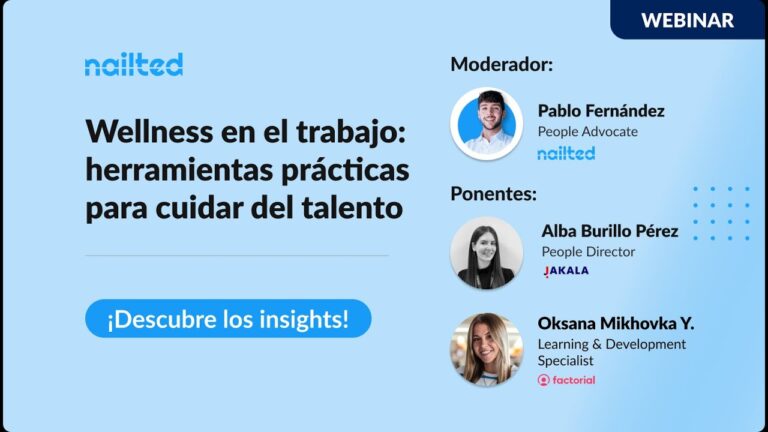 WEBINAR

nailted

Wellness en el trabajo: herramientas prácticas para cuidar del talento

¡Descubre los insights!

Moderador:

Pablo Fernández
People Advocate
nailted

Ponentes:

Alba Burillo Pérez
People Director
JAKALA

Oksana Mikhovka Y.
Learning & Development Specialist
factorial